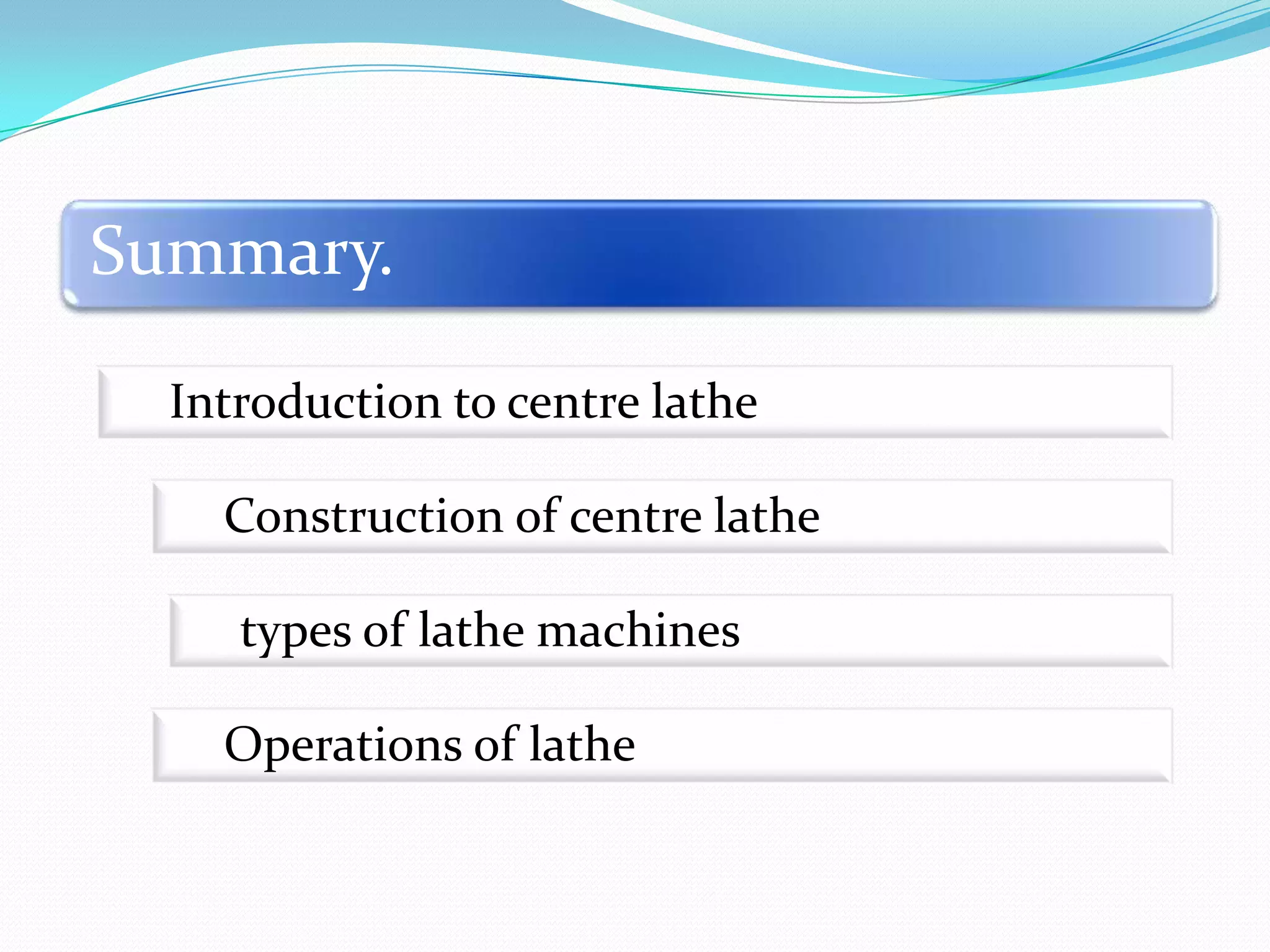 Summary.

Introduction to centre lathe

Construction of centre lathe

types of lathe machines

Operations of lathe